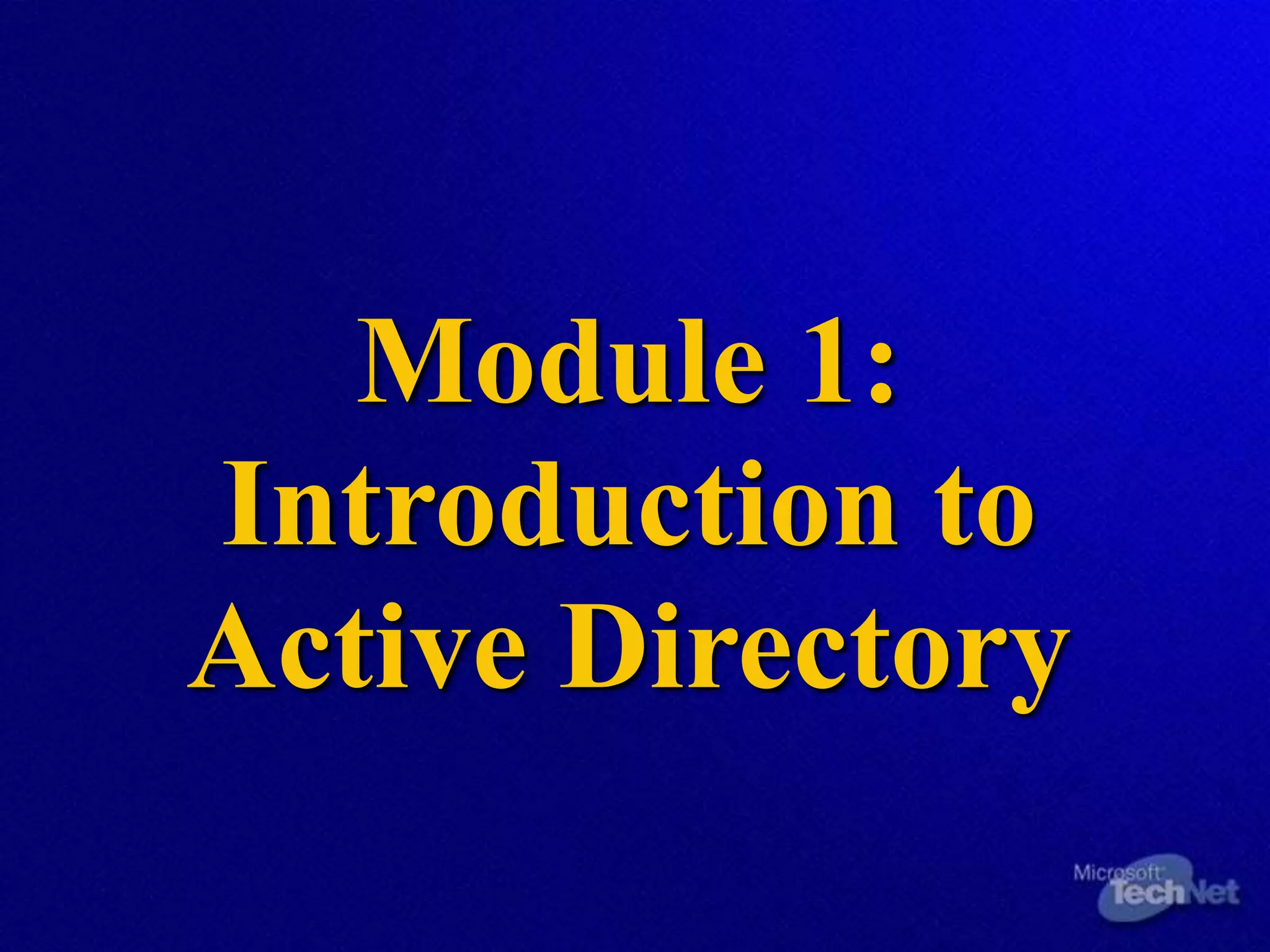 Module 1:
Introduction to Active Directory

Microsoft TechNet